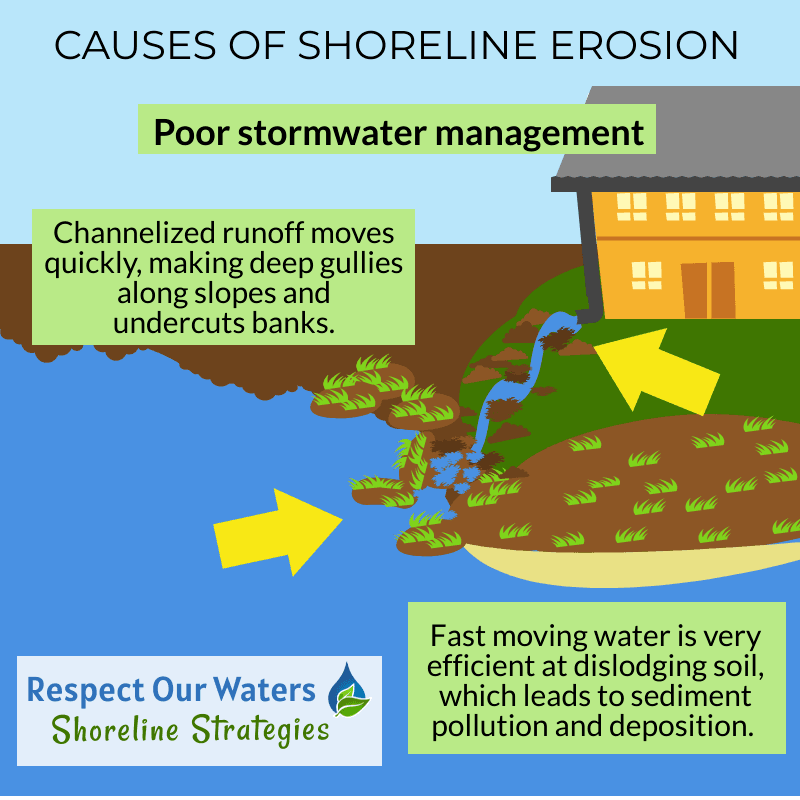 CAUSES OF SHORELINE EROSION

Poor stormwater management

Channelized runoff moves quickly, making deep gullies along slopes and undercuts banks.

Fast moving water is very efficient at dislodging soil, which leads to sediment pollution and deposition.

Respect Our Waters
Shoreline Strategies